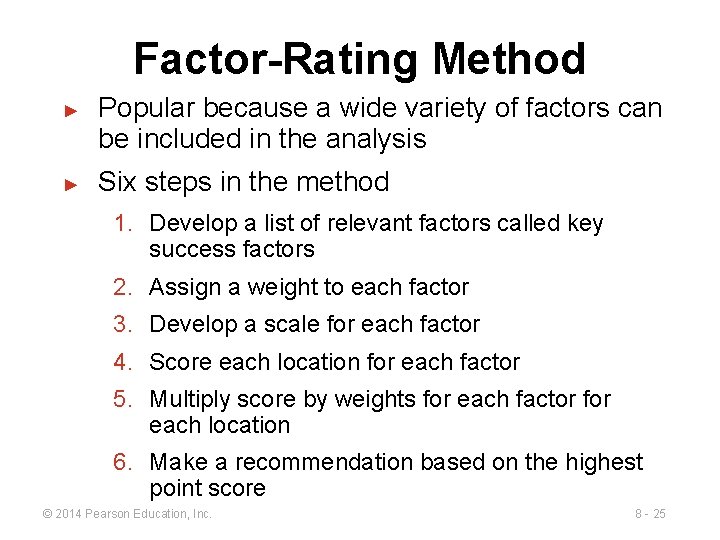 Factor-Rating Method

► Popular because a wide variety of factors can be included in the analysis

► Six steps in the method

1. Develop a list of relevant factors called key success factors
2. Assign a weight to each factor
3. Develop a scale for each factor
4. Score each location for each factor
5. Multiply score by weights for each factor for each location
6. Make a recommendation based on the highest point score

© 2014 Pearson Education, Inc.

8 - 25